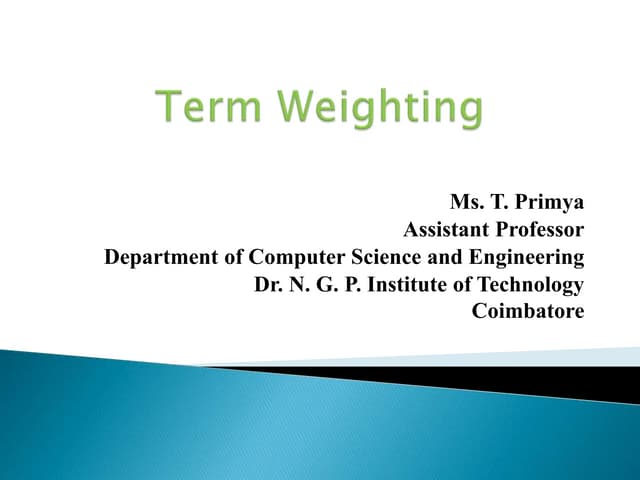 Term Weighting

Ms. T. Primya
Assistant Professor
Department of Computer Science and Engineering
Dr. N. G. P. Institute of Technology
Coimbatore